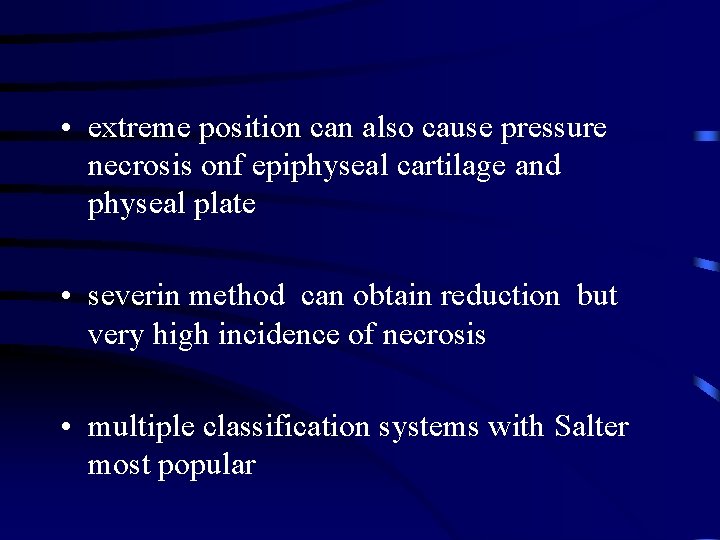 • extreme position can also cause pressure necrosis onf epiphyseal cartilage and physeal plate

• severin method can obtain reduction but very high incidence of necrosis

• multiple classification systems with Salter most popular